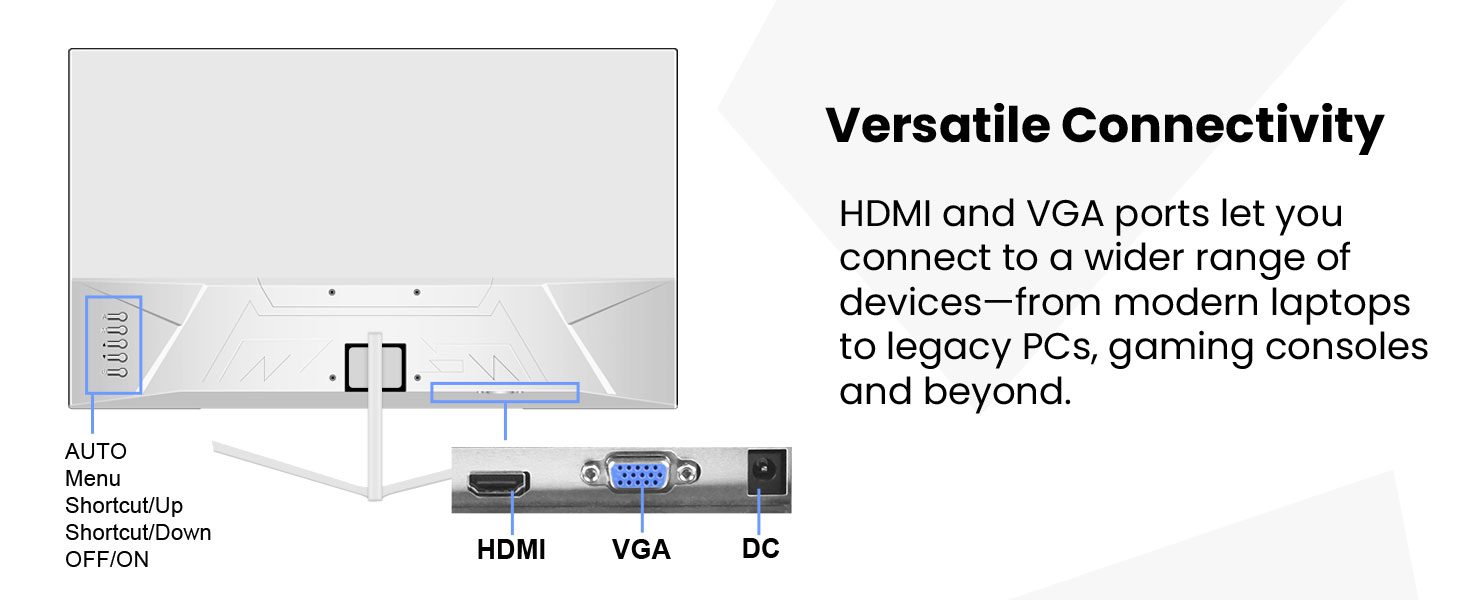 AUTO
Menu
Shortcut/Up
Shortcut/Down
OFF/ON

HDMI VGA DC

Versatile Connectivity

HDMI and VGA ports let you connect to a wider range of devices—from modern laptops to legacy PCs, gaming consoles and beyond.